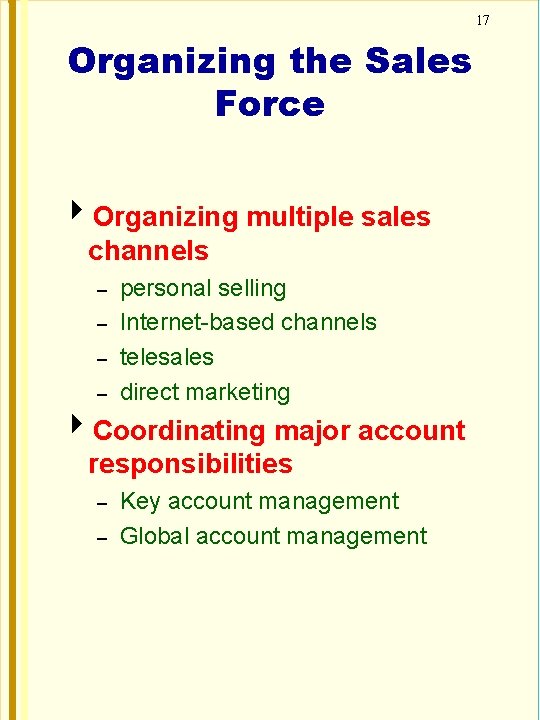 17

Organizing the Sales Force

Organizing multiple sales channels
– personal selling
– Internet-based channels
– telesales
– direct marketing

Coordinating major account responsibilities
– Key account management
– Global account management